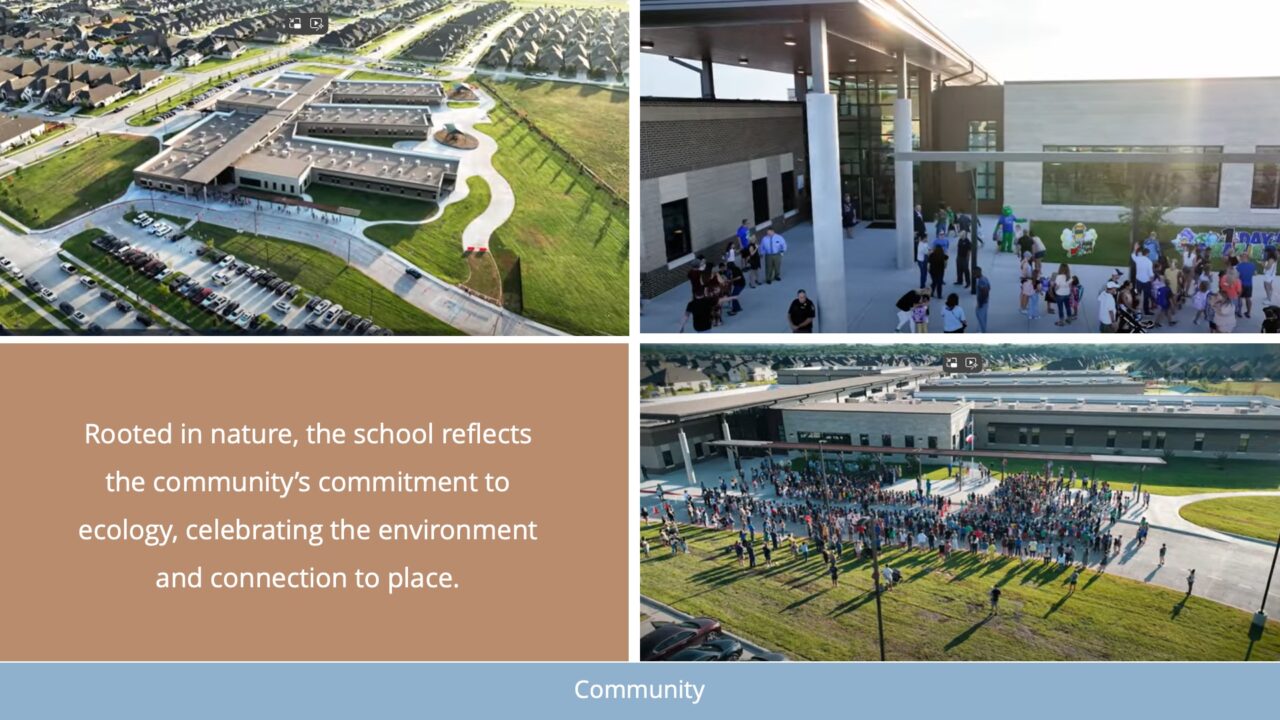 Rooted in nature, the school reflects the community's commitment to ecology, celebrating the environment and connection to place.

Community